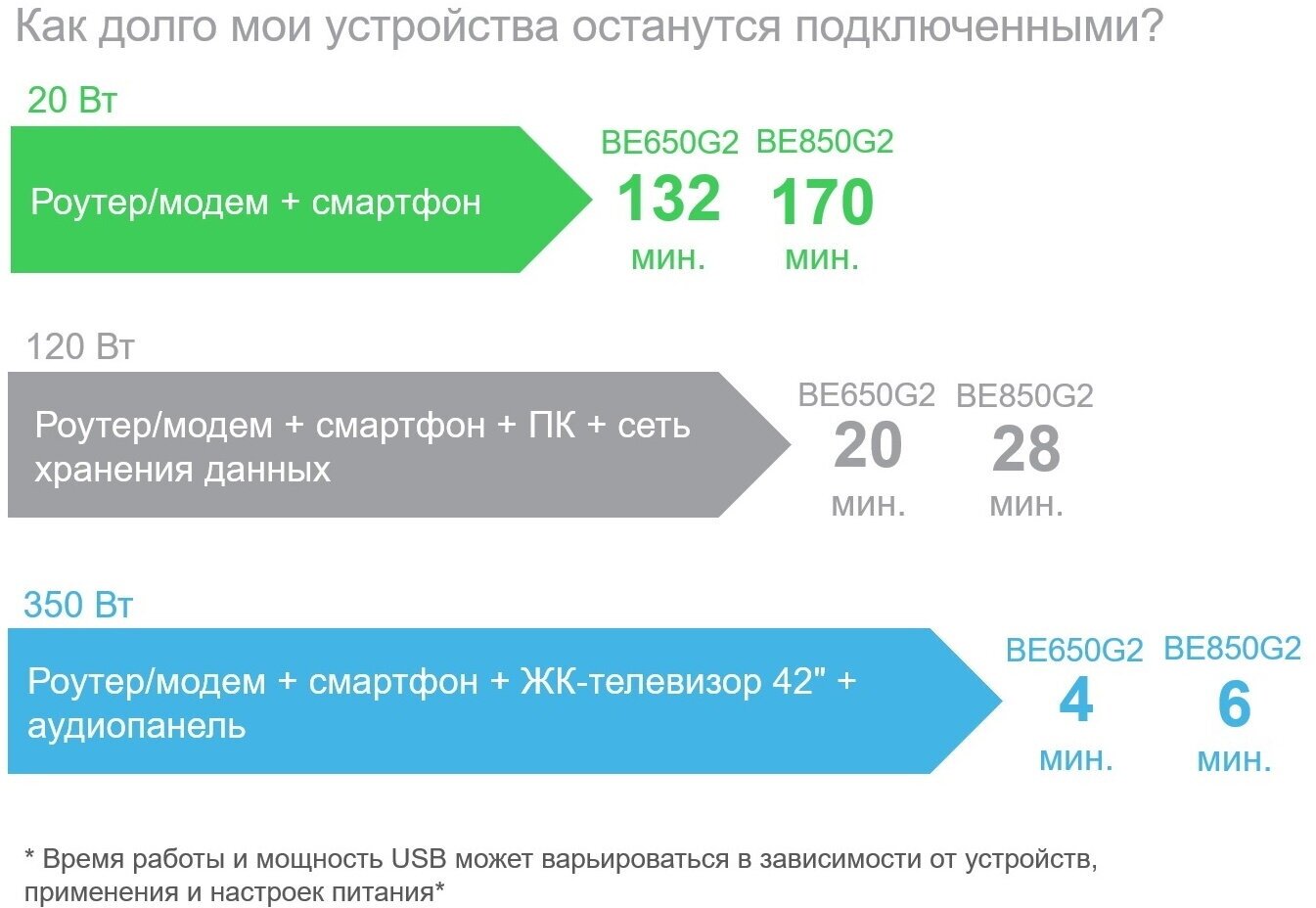 Как долго мои устройства останутся подключенными?

20 Вт

Роутер/модем + смартфон

BE650G2
132
мин.

BE850G2
170
мин.

120 Вт

Роутер/модем + смартфон + ПК + сеть хранения данных

BE650G2
20
мин.

BE850G2
28
мин.

350 Вт

Роутер/модем + смартфон + ЖК-телевизор 42" + аудиопанель

BE650G2
4
мин.

BE850G2
6
мин.

* Время работы и мощность USB может варьироваться в зависимости от устройств, применения и настроек питания*